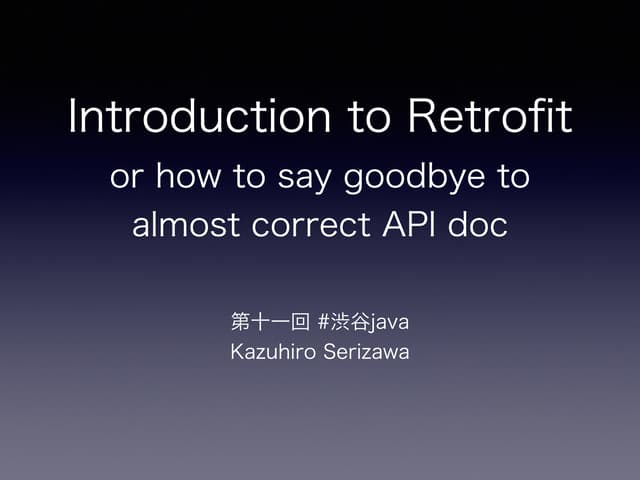 Introduction to Retrofit

or how to say goodbye to almost correct API doc

第十一回 #渋谷java
Kazuhiro Serizawa